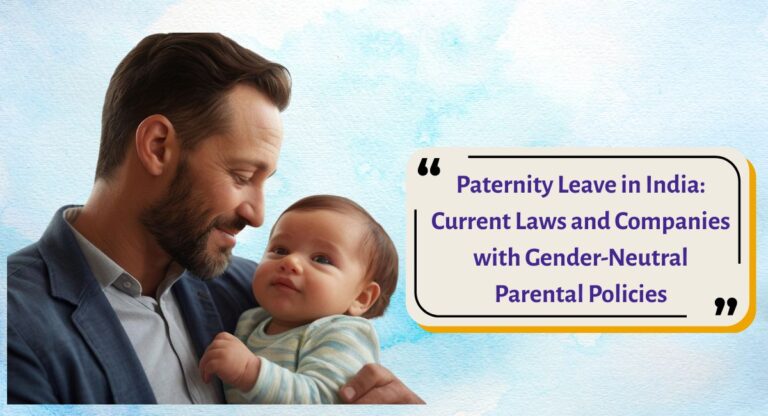 “ Paternity Leave in India: Current Laws and Companies with Gender-Neutral Parental Policies ”